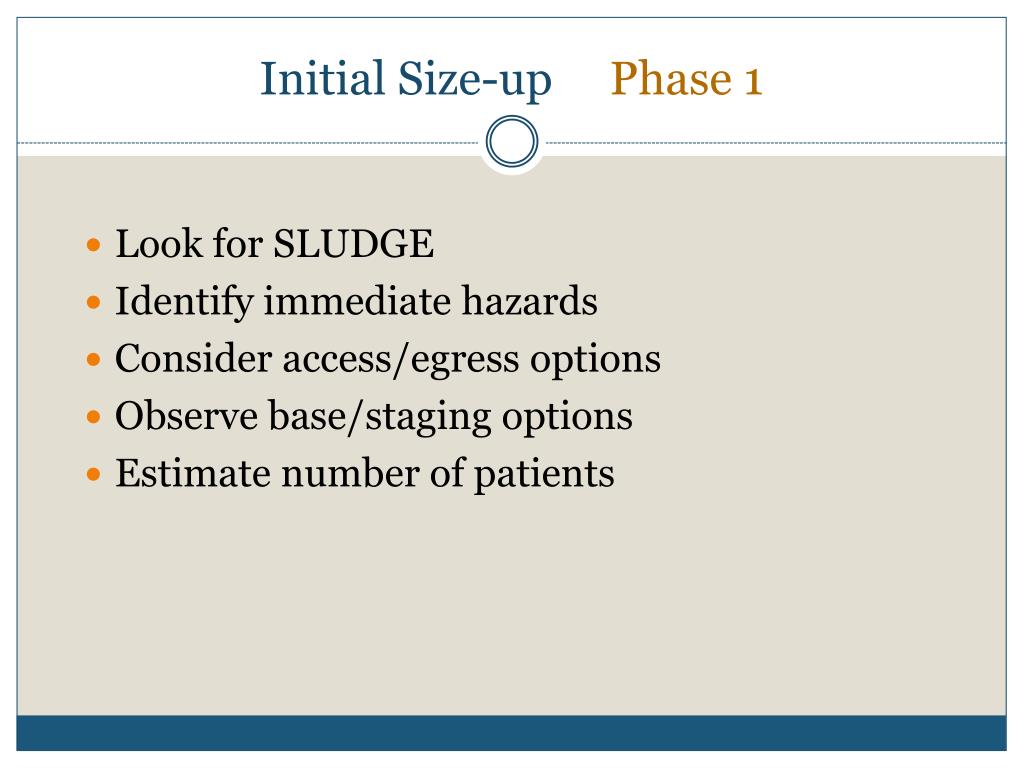 Initial Size-up Phase 1

- Look for SLUDGE
- Identify immediate hazards
- Consider access/egress options
- Observe base/staging options
- Estimate number of patients